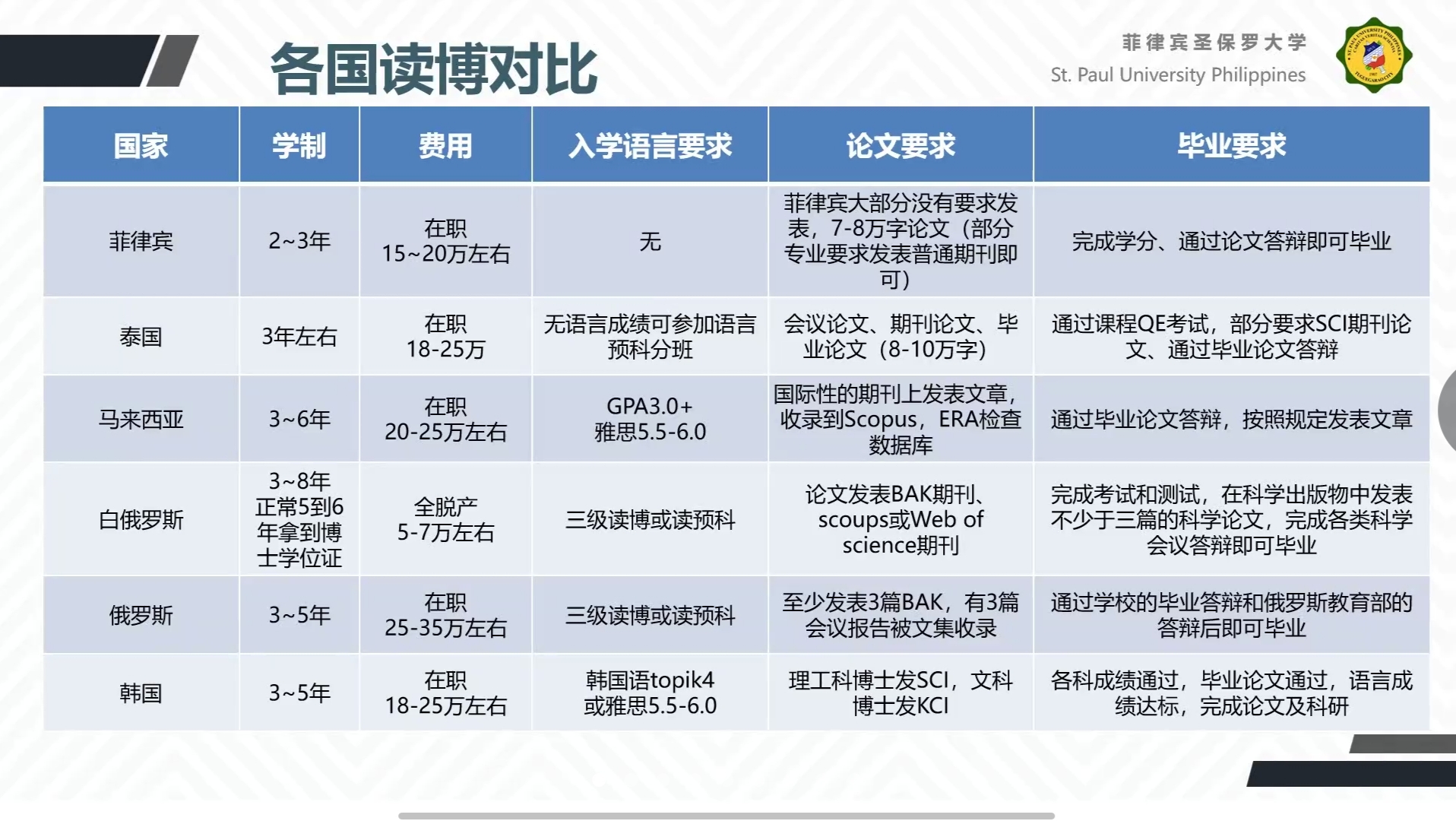 各国读博对比

菲律宾圣保罗大学
St. Paul University Philippines

| 国家 | 学制 | 费用 | 入学语言要求 | 论文要求 | 毕业要求 |
|---|---|---|---|---|---|
| 菲律宾 | 2~3年 | 在职 15~20万左右 | 无 | 菲律宾大部分没有要求发表，7-8万字论文（部分专业要求发表普通期刊即可） | 完成学分、通过论文答辩即可毕业 |
| 泰国 | 3年左右 | 在职 18-25万 | 无语言成绩可参加语言预科分班 | 会议论文、期刊论文、毕业论文（8-10万字） | 通过课程QE考试，部分要求SCI期刊论文、通过毕业论文答辩 |
| 马来西亚 | 3~6年 | 在职 20-25万左右 | GPA3.0+ 雅思5.5-6.0 | 国际性的期刊上发表文章，收录到Scopus，ERA检查数据库 | 通过毕业论文答辩，按照规定发表文章 |
| 白俄罗斯 | 3~8年 正常5到6年拿到博士学位证 | 全脱产 5-7万左右 | 三级读博或读预科 | 论文发表BAK期刊、scoups或Web of science期刊 | 完成考试和测试，在科学出版物中发表不少于三篇的科学论文，完成各类科学会议答辩即可毕业 |
| 俄罗斯 | 3~5年 | 在职 25-35万左右 | 三级读博或读预科 | 至少发表3篇BAK，有3篇会议报告被文集收录 | 通过学校的毕业答辩和俄罗斯教育部的答辩后即可毕业 |
| 韩国 | 3~5年 | 在职 18-25万左右 | 韩国语topik4 或雅思5.5-6.0 | 理工科博士发SCI，文科博士发KCI | 各科成绩通过，毕业论文通过，语言成绩达标，完成论文及科研 |